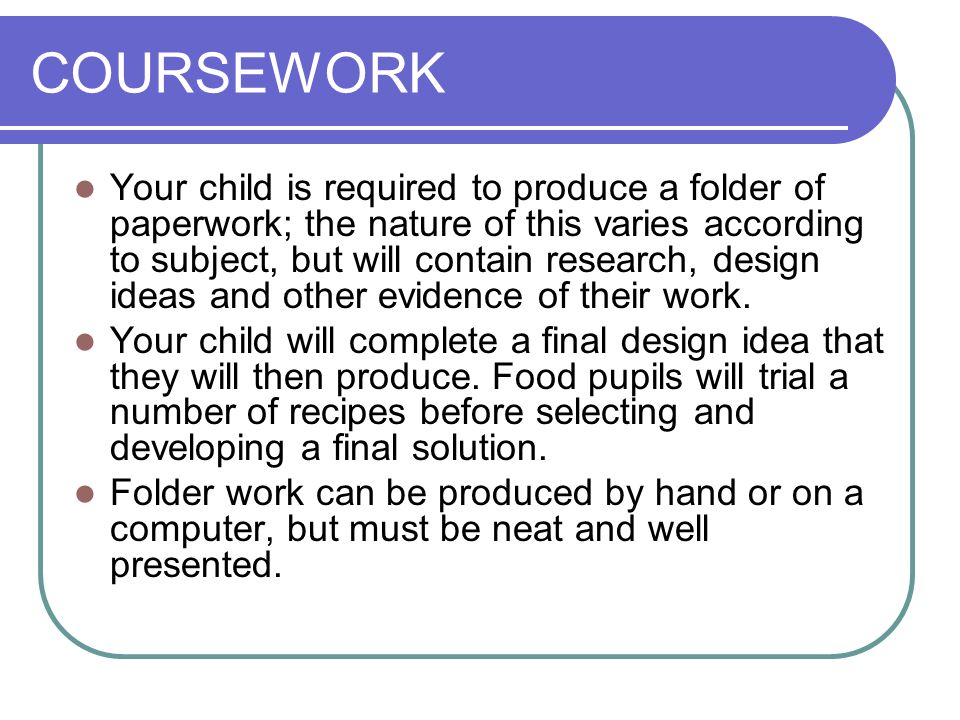 COURSEWORK

- Your child is required to produce a folder of paperwork; the nature of this varies according to subject, but will contain research, design ideas and other evidence of their work.
- Your child will complete a final design idea that they will then produce. Food pupils will trial a number of recipes before selecting and developing a final solution.
- Folder work can be produced by hand or on a computer, but must be neat and well presented.